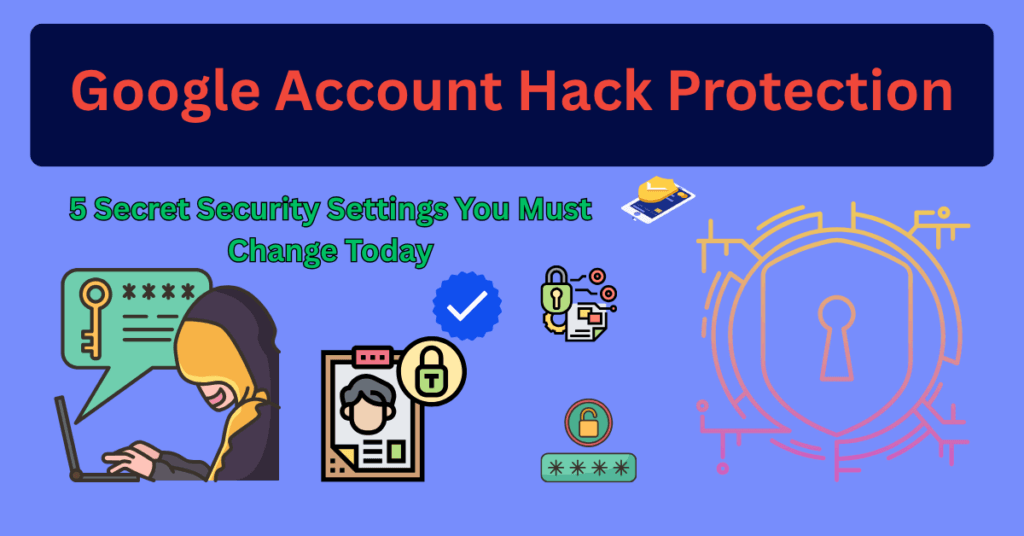 Google Account Hack Protection

5 Secret Security Settings You Must Change Today

****

****